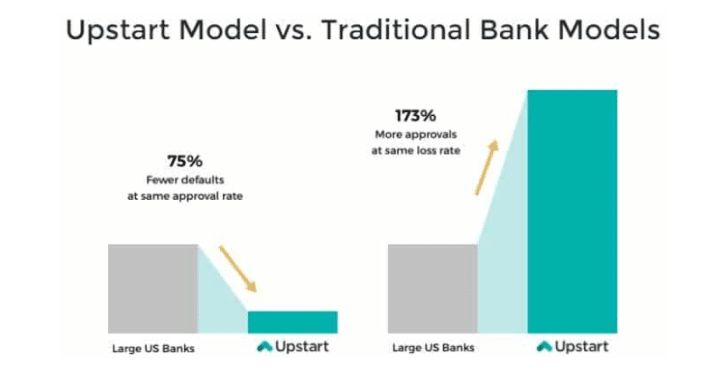 Upstart Model vs. Traditional Bank Models

75%
Fewer defaults
at same approval rate

Large US Banks
Upstart

173%
More approvals
at same loss rate

Large US Banks
Upstart